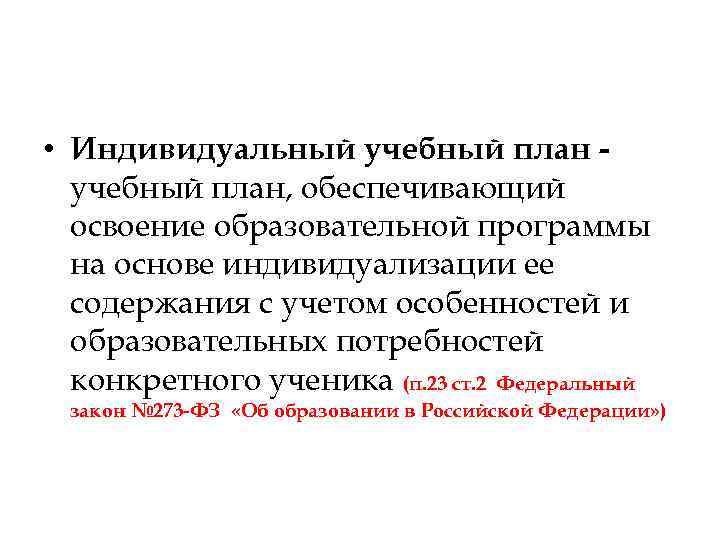 • Индивидуальный учебный план - учебный план, обеспечивающий освоение образовательной программы на основе индивидуализации ее содержания с учетом особенностей и образовательных потребностей конкретного ученика (п.23 ст.2 Федеральный закон №273-ФЗ «Об образовании в Российской Федерации»)